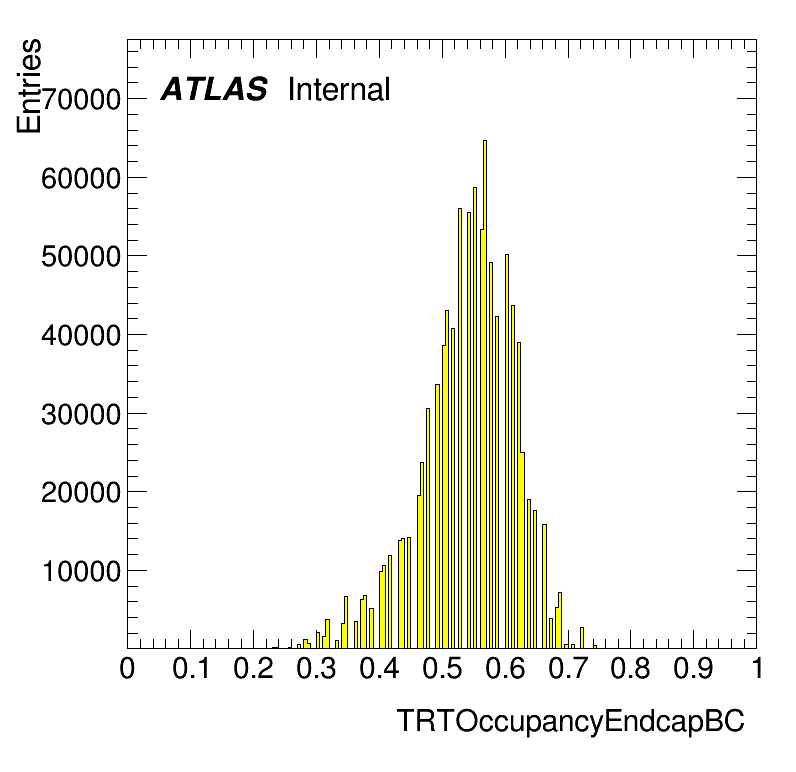 Entries

ATLAS Internal

70000
60000
50000
40000
30000
20000
10000

0 0.1 0.2 0.3 0.4 0.5 0.6 0.7 0.8 0.9 1

TRTOccupancyEndcapBC